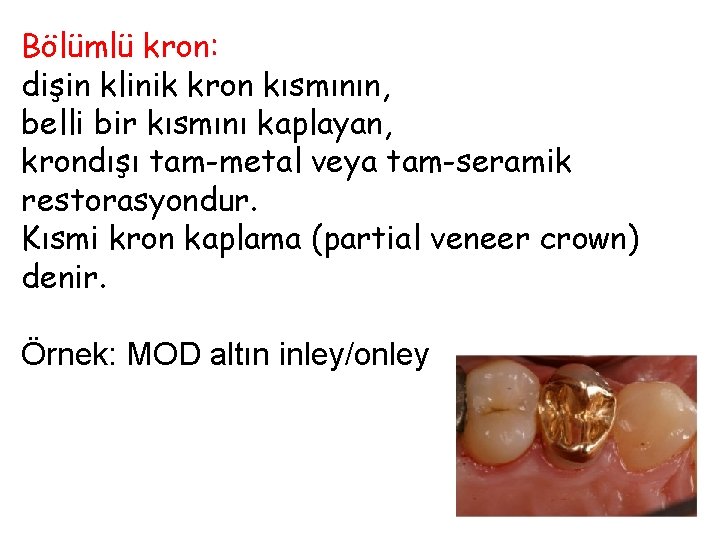 Bölümlü kron:
dişin klinik kron kısmının, belli bir kısmını kaplayan, krondışı tam-metal veya tam-seramik restorasyondur.
Kısmi kron kaplama (partial veneer crown) denir.

Örnek: MOD altın inley/onley